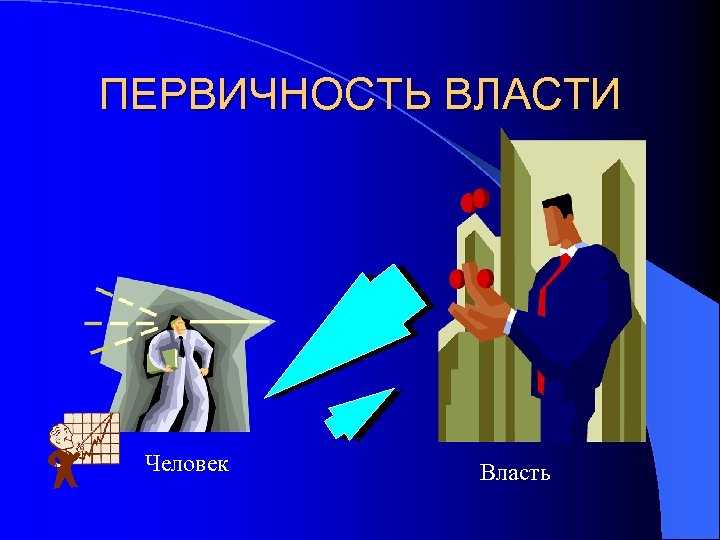 ПЕРВИЧНОСТЬ ВЛАСТИ

Человек

Власть